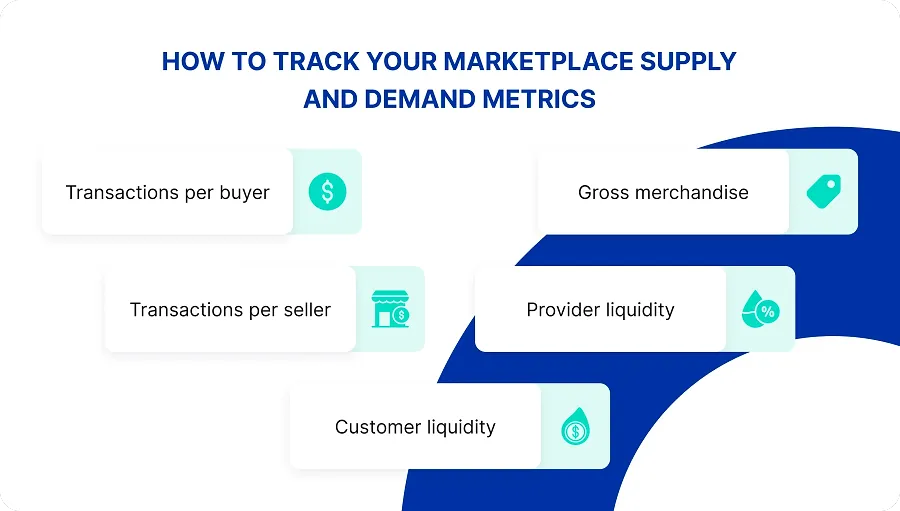 HOW TO TRACK YOUR MARKETPLACE SUPPLY AND DEMAND METRICS

Transactions per buyer

Gross merchandise

Transactions per seller

Provider liquidity

Customer liquidity